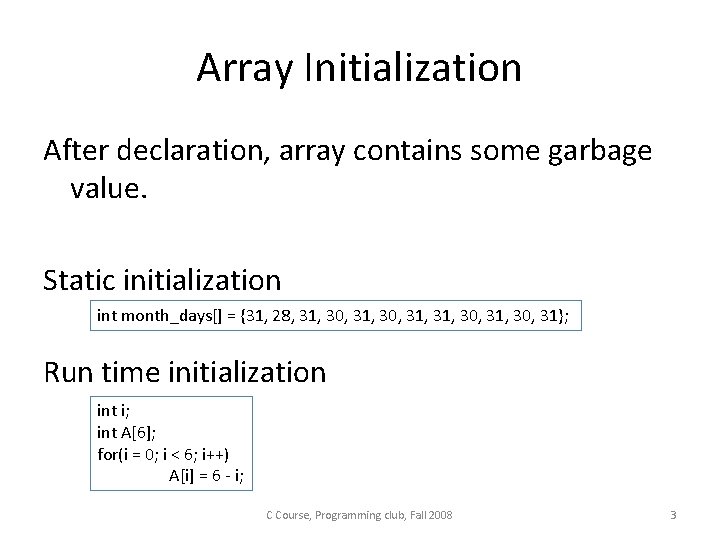 Array Initialization

After declaration, array contains some garbage value.

Static initialization

int month_days[] = {31, 28, 31, 30, 31, 30, 31, 31, 30, 31, 30, 31};

Run time initialization

int i;
int A[6];
for(i = 0; i < 6; i++)
A[i] = 6 - i;

C Course, Programming club, Fall 2008

3